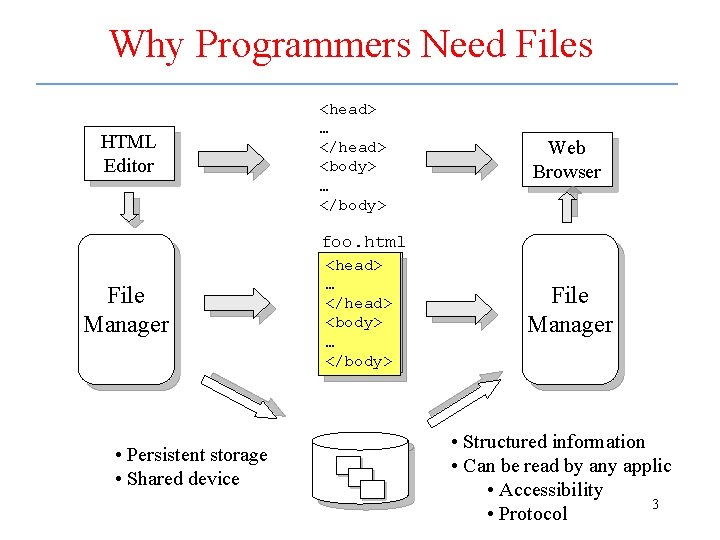 Why Programmers Need Files

HTML Editor

<head>
…
</head>
<body>
…
</body>

Web Browser

File Manager

foo.html
<head>
…
</head>
<body>
…
</body>

File Manager

• Persistent storage
• Shared device

• Structured information
• Can be read by any applic
• Accessibility
• Protocol

3